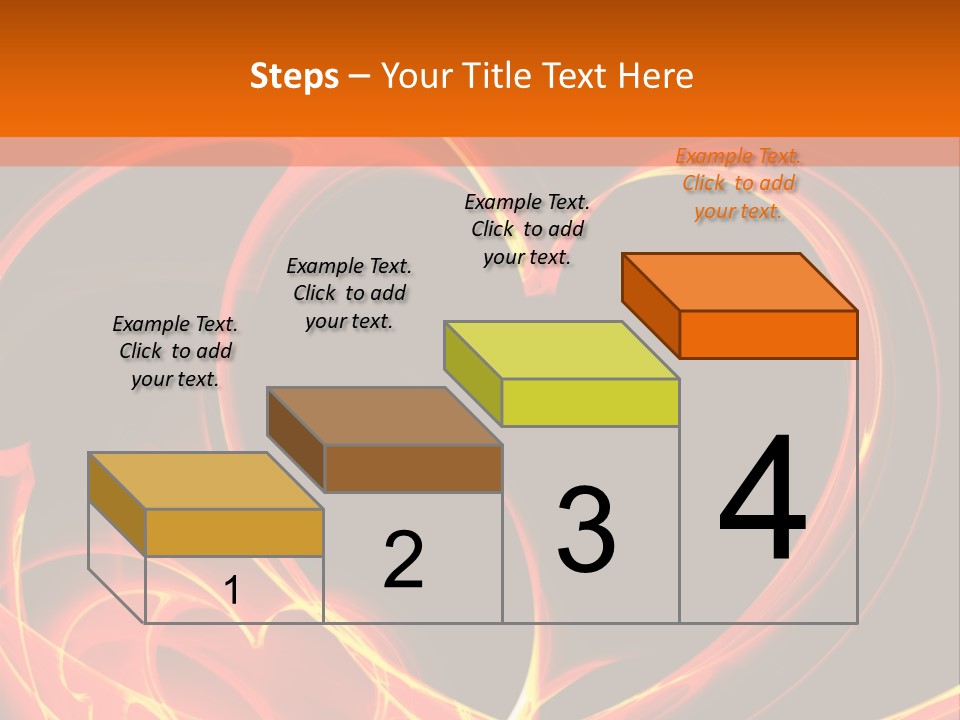 Steps – Your Title Text Here

Example Text. Click to add your text.

Example Text. Click to add your text.

Example Text. Click to add your text.

Example Text. Click to add your text.

1

2

3

4